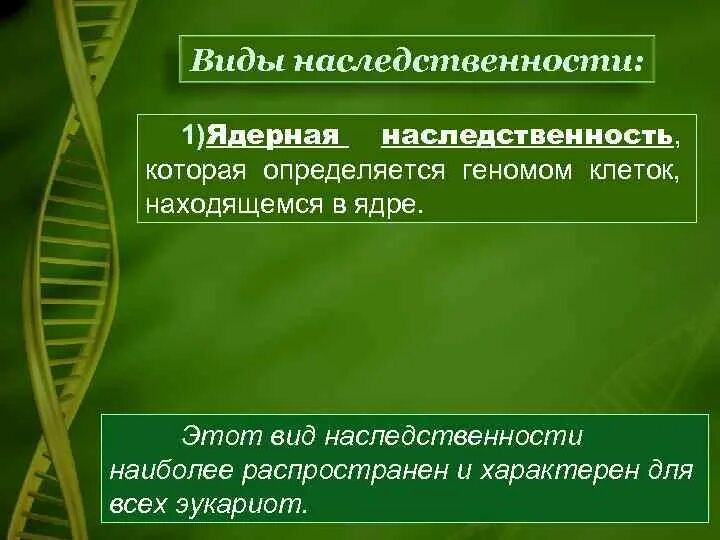 Виды наследственности:

1)Ядерная наследственность, которая определяется геномом клеток, находящемся в ядре.

Этот вид наследственности наиболее распространен и характерен для всех эукариот.